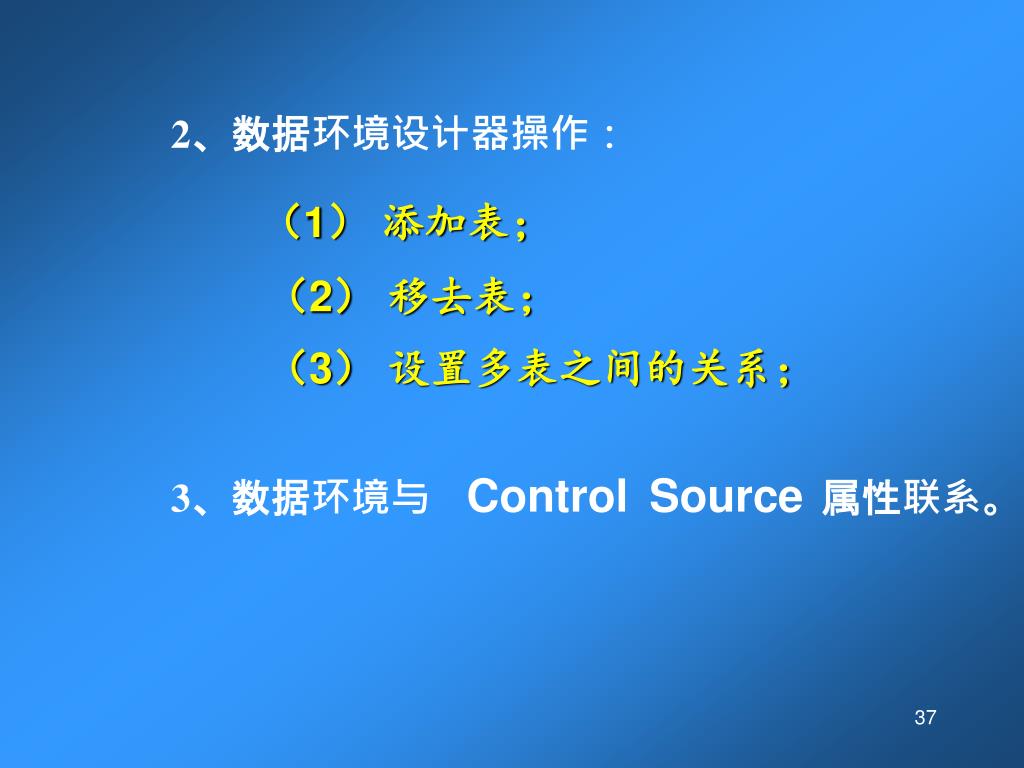 2、数据环境设计器操作：

（1） 添加表；

（2） 移去表；

（3） 设置多表之间的关系；

3、数据环境与 Control Source 属性联系。

37